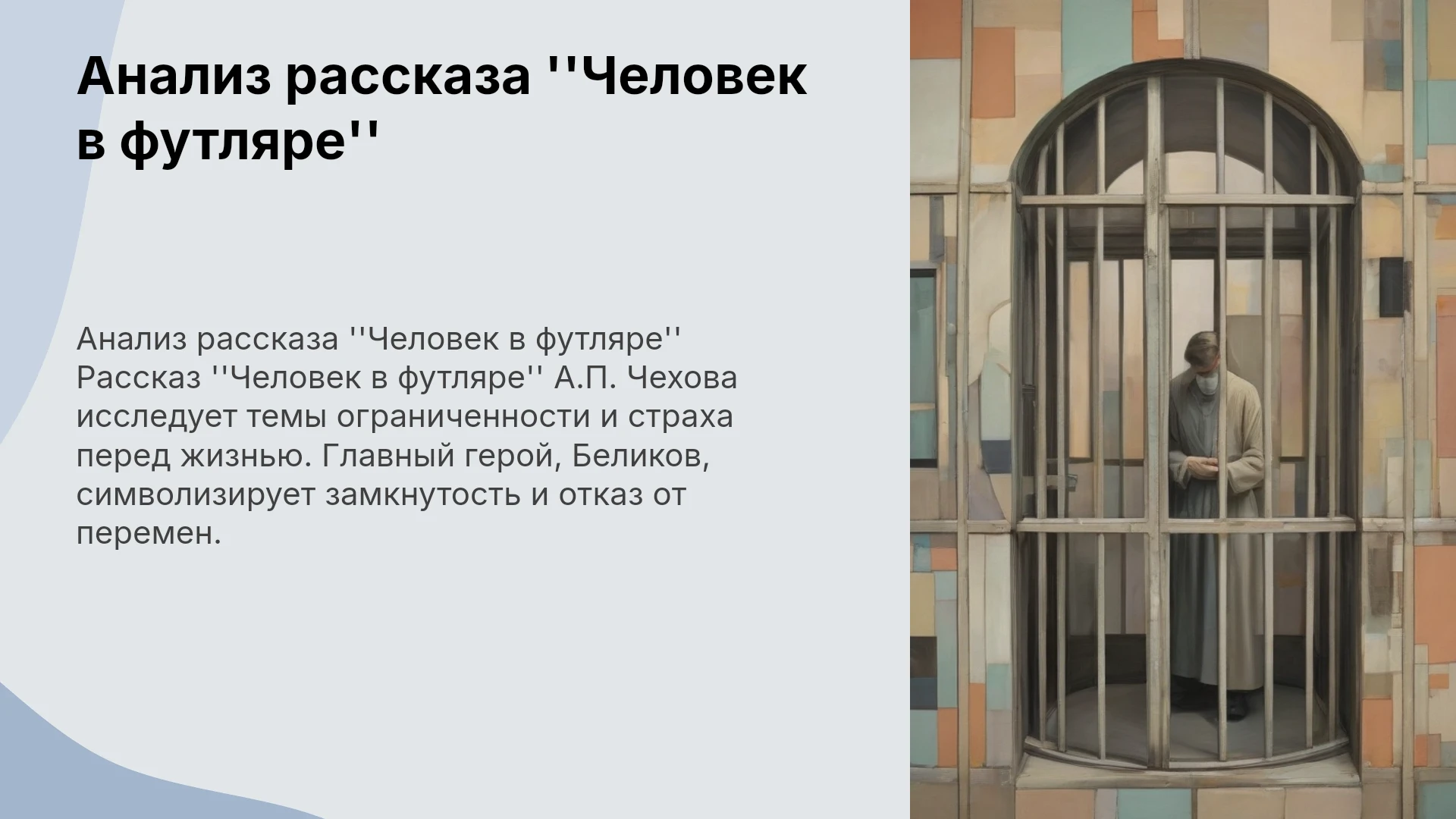 Анализ рассказа ''Человек в футляре''

Анализ рассказа ''Человек в футляре'' Рассказ ''Человек в футляре'' А.П. Чехова исследует темы ограниченности и страха перед жизнью. Главный герой, Беликов, символизирует замкнутость и отказ от перемен.